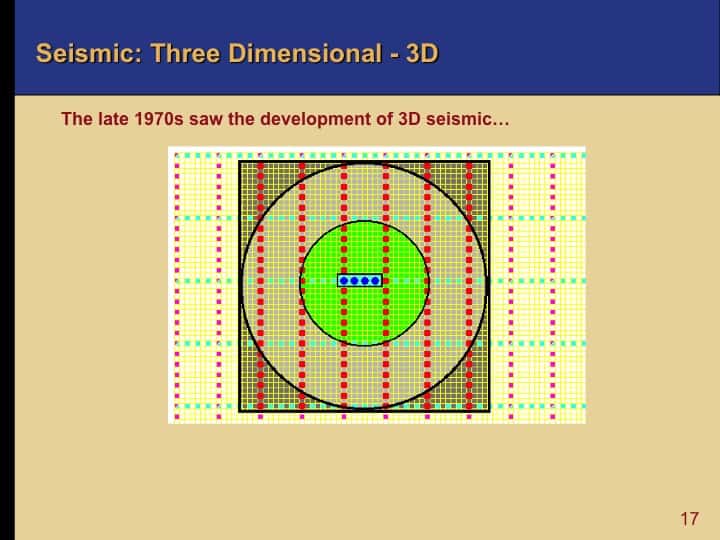 Seismic: Three Dimensional - 3D

The late 1970s saw the development of 3D seismic…

17